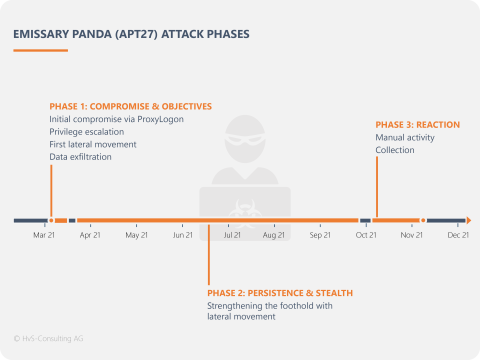 EMISSARY PANDA (APT27) ATTACK PHASES

PHASE 1: COMPROMISE & OBJECTIVES
Initial compromise via ProxyLogon
Privilege escalation
First lateral movement
Data exfiltration

PHASE 3: REACTION
Manual activity
Collection

Mar 21 Apr 21 May 21 Jun 21 Jul 21 Aug 21 Sep 21 Oct 21 Nov 21 Dec 21

PHASE 2: PERSISTENCE & STEALTH
Strengthening the foothold with lateral movement

© HvS-Consulting AG